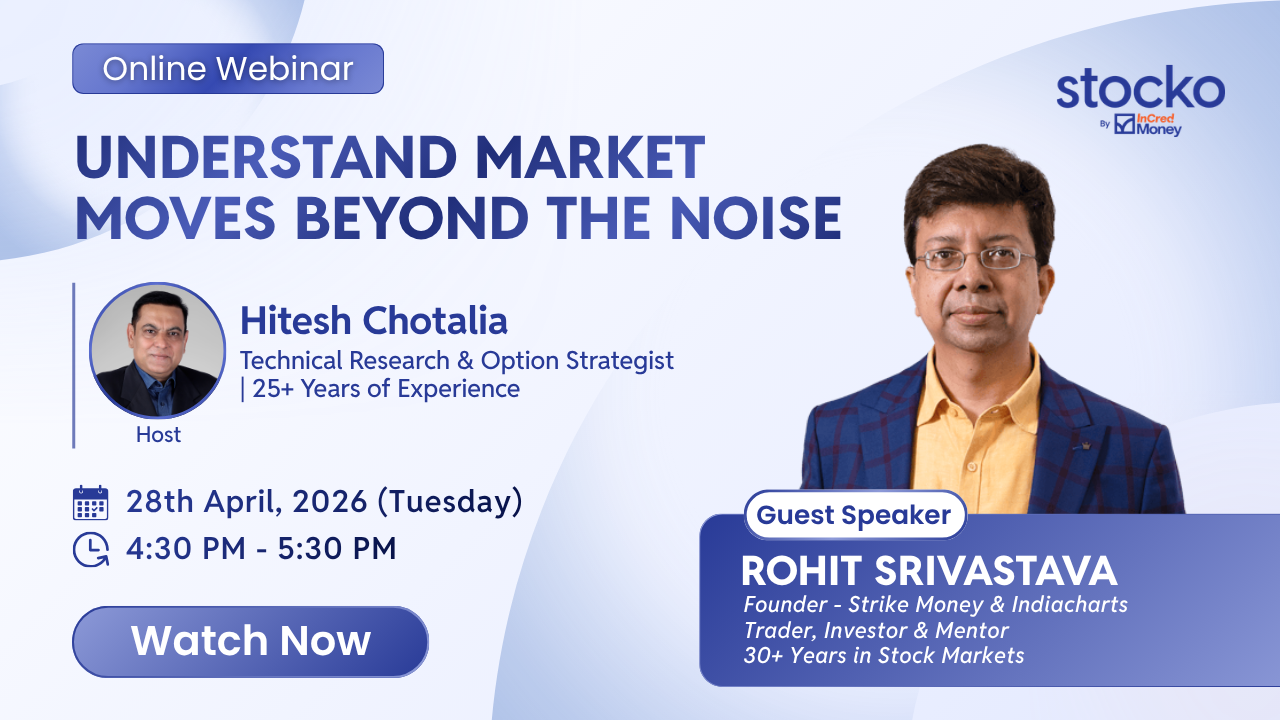 Online Webinar

stocko
By InCred Money

UNDERSTAND MARKET MOVES BEYOND THE NOISE

Hitesh Chotalia
Technical Research & Option Strategist | 25+ Years of Experience

Host

28th April, 2026 (Tuesday)
4:30 PM - 5:30 PM

Watch Now

Guest Speaker
ROHIT SRIVASTAVA
Founder - Strike Money & Indiacharts
Trader, Investor & Mentor
30+ Years in Stock Markets